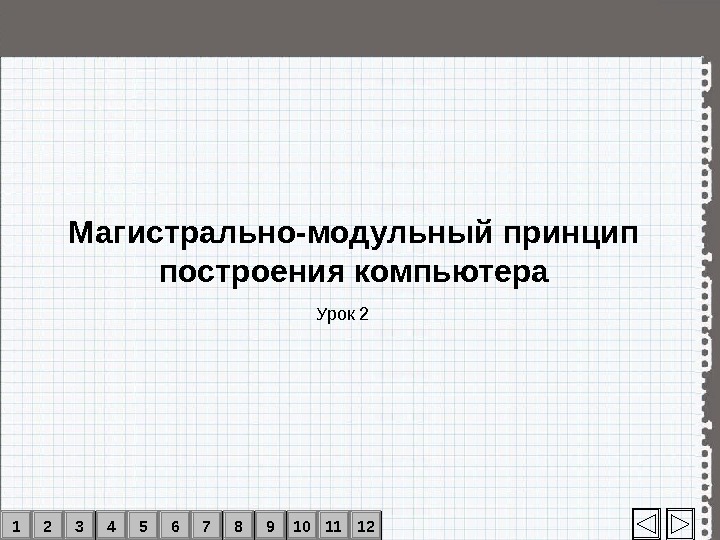 Магистрально-модульный принцип построения компьютера

Урок 2

1 2 3 4 5 6 7 8 9 10 11 12